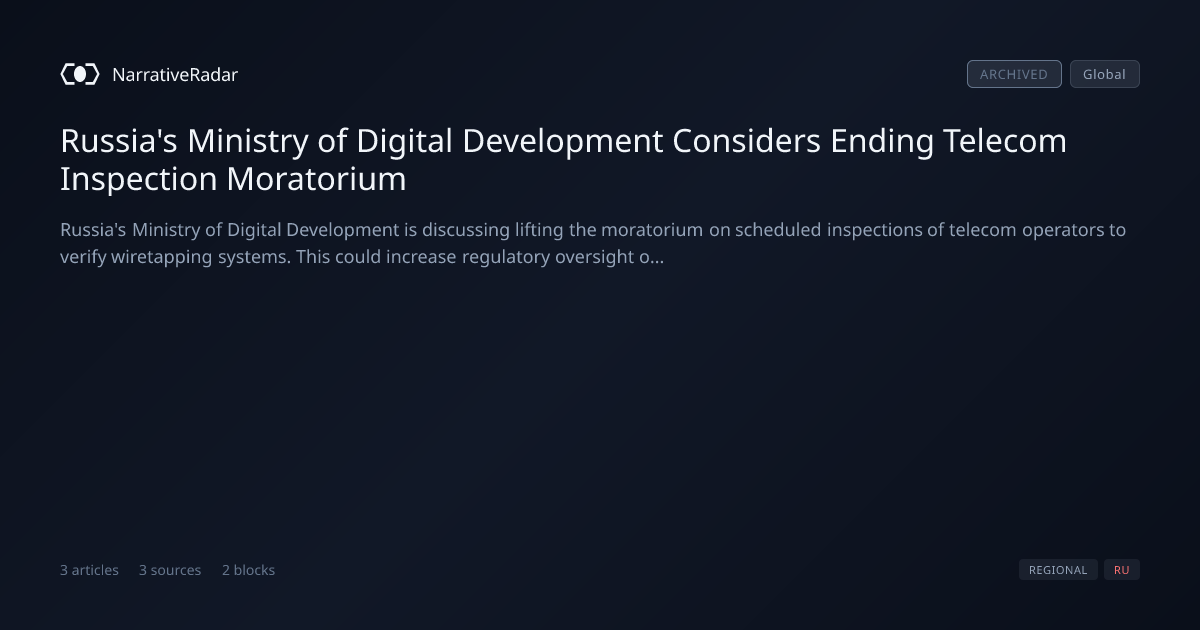 NarrativeRadar

ARCHIVED Global

Russia's Ministry of Digital Development Considers Ending Telecom Inspection Moratorium

Russia's Ministry of Digital Development is discussing lifting the moratorium on scheduled inspections of telecom operators to verify wiretapping systems. This could increase regulatory oversight o...

3 articles 3 sources 2 blocks

REGIONAL RU